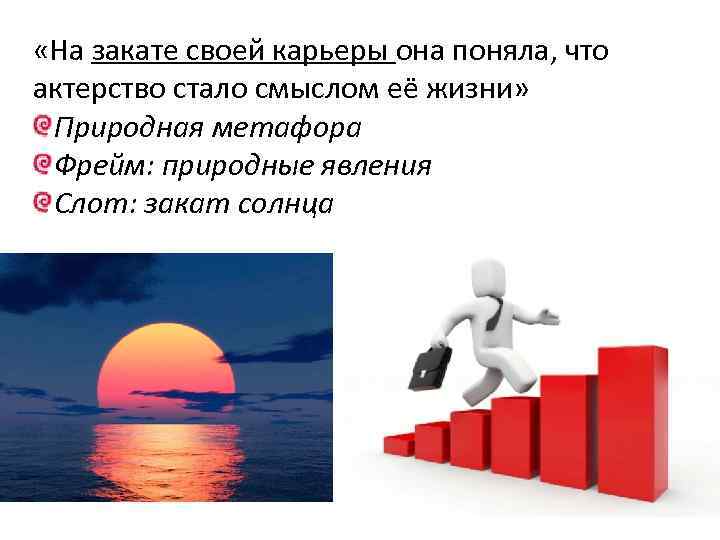 «На закате своей карьеры она поняла, что актерство стало смыслом её жизни»

Природная метафора

Фрейм: природные явления

Слот: закат солнца